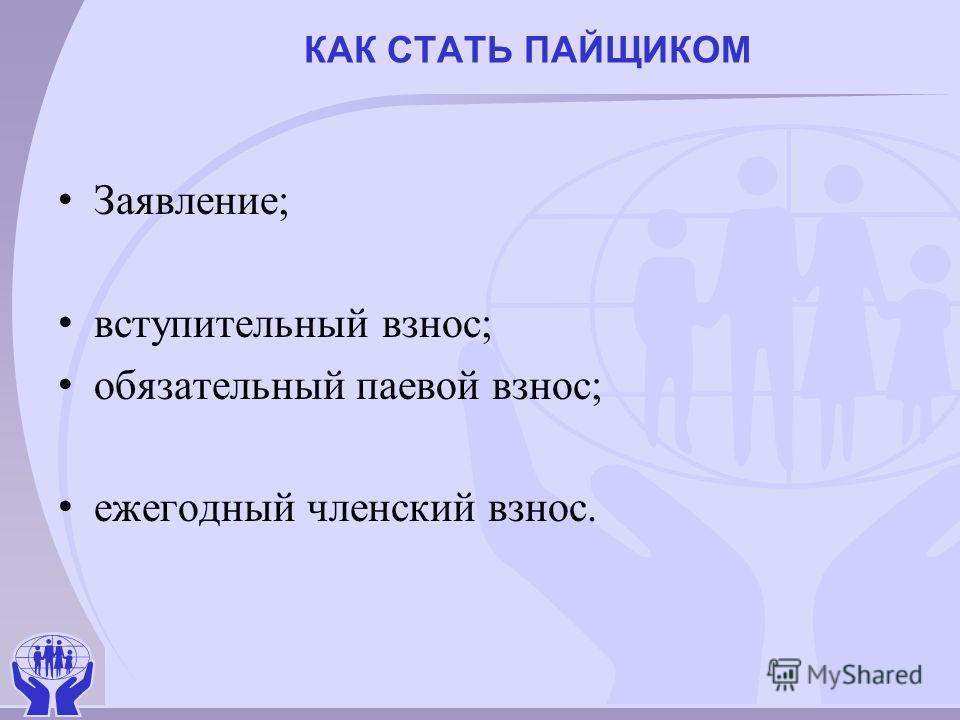 КАК СТАТЬ ПАЙЩИКОМ

• Заявление;

• вступительный взнос;
• обязательный паевой взнос;

• ежегодный членский взнос.

MyShared